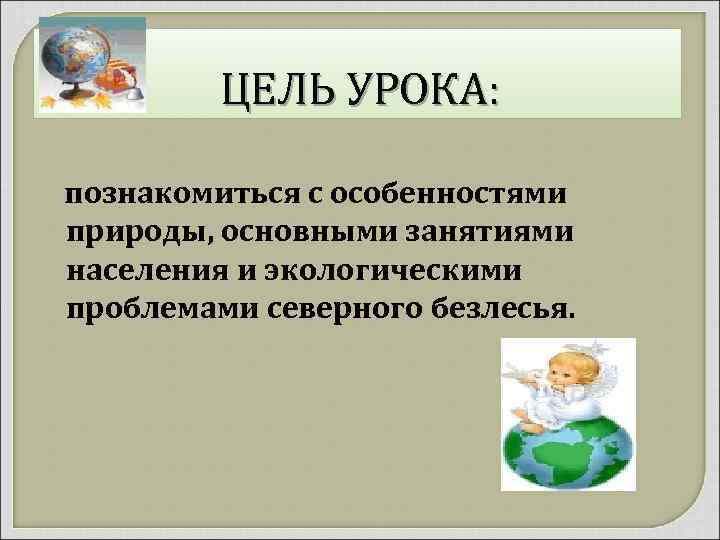 ЦЕЛЬ УРОКА:

познакомиться с особенностями природы, основными занятиями населения и экологическими проблемами северного безлесья.